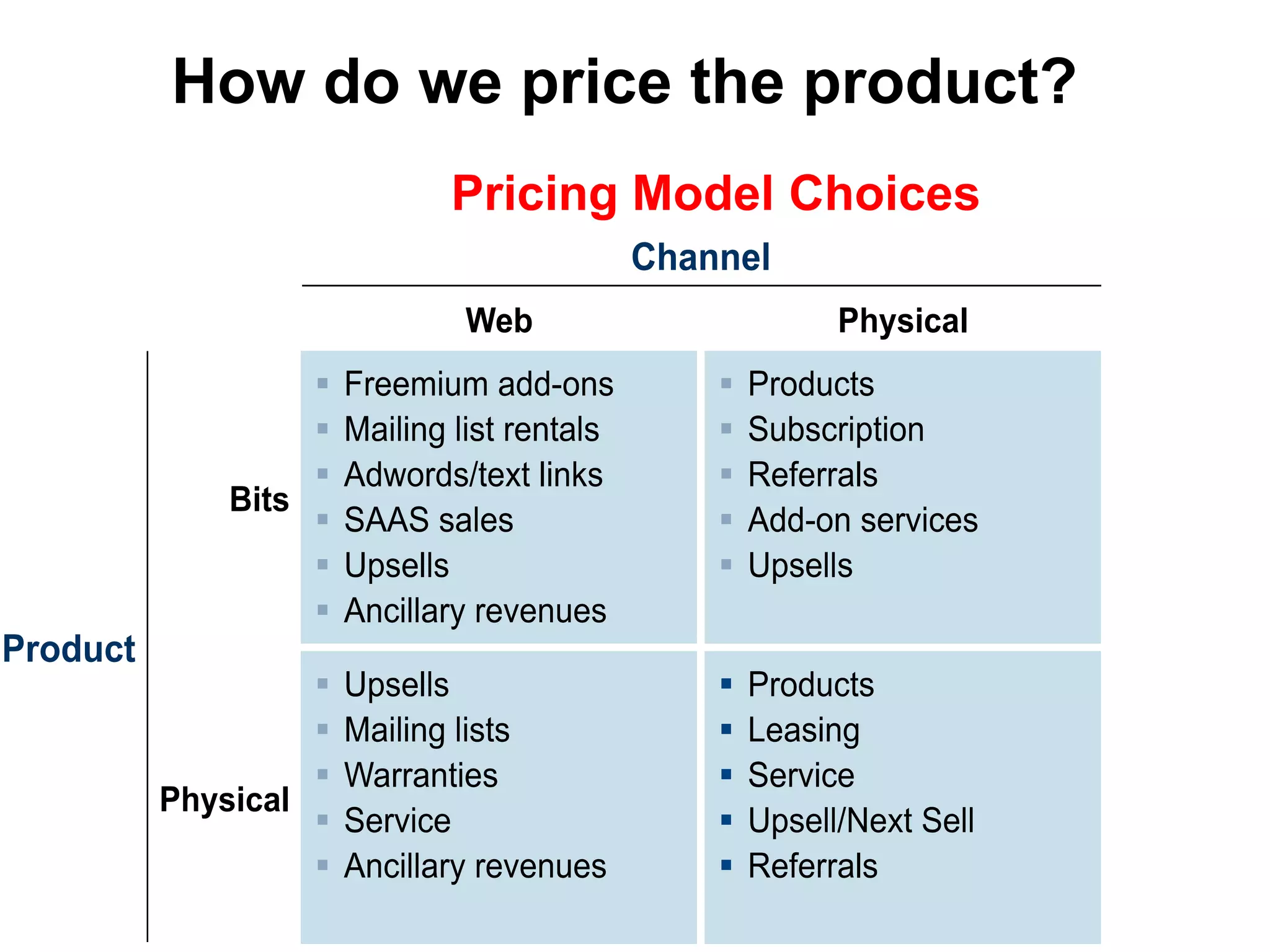 How do we price the product?

Pricing Model Choices

Channel

Product

| | Web | Physical |
|---|---|---|
| Bits | ▪ Freemium add-ons ▪ Mailing list rentals ▪ Adwords/text links ▪ SAAS sales ▪ Upsells ▪ Ancillary revenues | ▪ Products ▪ Subscription ▪ Referrals ▪ Add-on services ▪ Upsells |
| Physical | ▪ Upsells ▪ Mailing lists ▪ Warranties ▪ Service ▪ Ancillary revenues | ▪ Products ▪ Leasing ▪ Service ▪ Upsell/Next Sell ▪ Referrals |